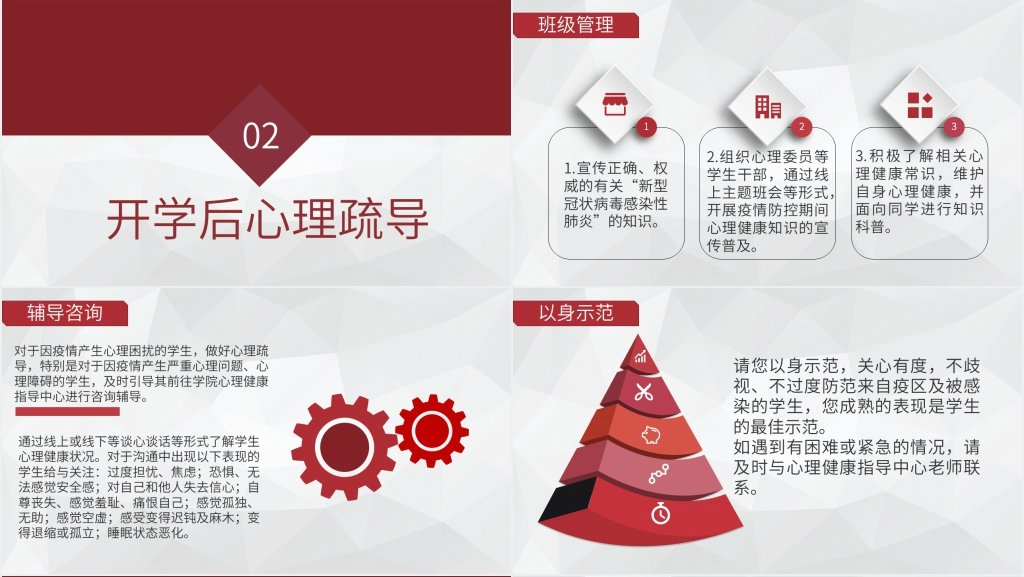 02

开学后心理疏导

班级管理

1

1.宣传正确、权威的有关“新型冠状病毒感染性肺炎”的知识。

2

2.组织心理委员等学生干部，通过线上主题班会等形式，开展疫情防控期间心理健康知识的宣传普及。

3

3.积极了解相关心理健康常识，维护自身心理健康，并面向同学进行知识科普。

辅导咨询

对于因疫情产生心理困扰的学生，做好心理疏导，特别是对于因疫情产生严重心理问题、心理障碍的学生，及时引导其前往学院心理健康指导中心进行咨询辅导。

通过线上或线下等谈心谈话等形式了解学生心理健康状况。对于沟通中出现以下表现的学生给与关注：过度担忧、焦虑；恐惧、无法感觉安全感；对自己和他人失去信心；自尊丧失、感觉羞耻、痛恨自己；感觉孤独、无助；感觉空虚；感受变得迟钝及麻木；变得退缩或孤立；睡眠状态恶化。

以身示范

请您以身示范，关心有度，不歧视、不过度防范来自疫区及被感染的学生，您成熟的表现是学生的最佳示范。
如遇到有困难或紧急的情况，请及时与心理健康指导中心老师联系。